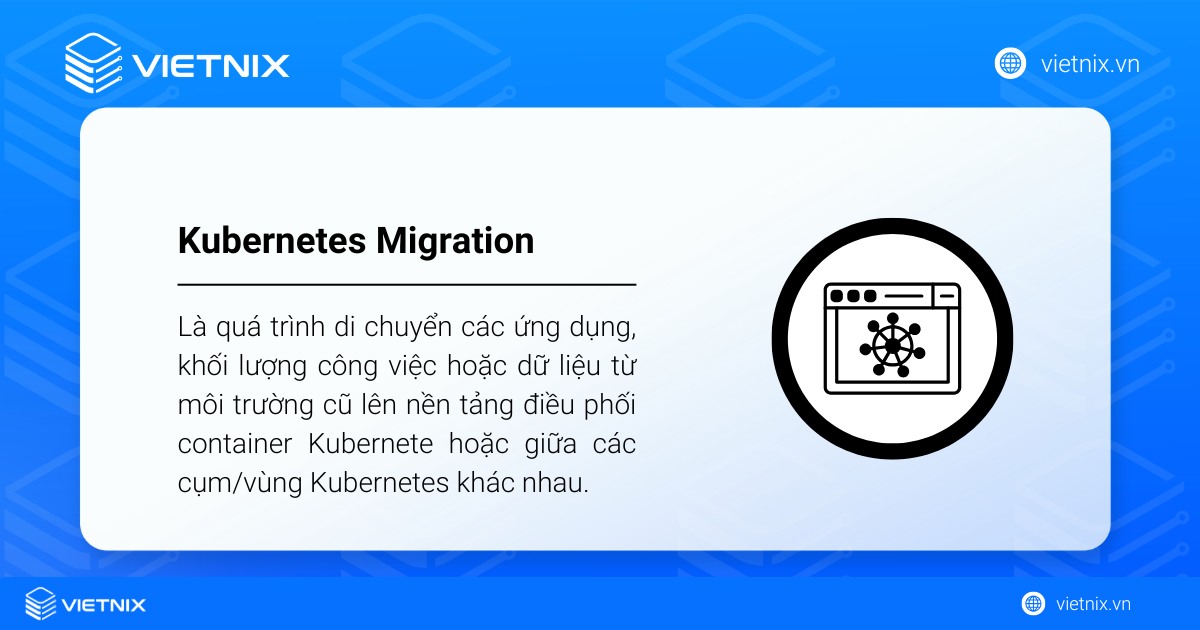 VIETNIX

vietnix.vn

Kubernetes Migration

Là quá trình di chuyển các ứng dụng, khối lượng công việc hoặc dữ liệu từ môi trường cũ lên nền tảng điều phối container Kubernete hoặc giữa các cụm/vùng Kubernetes khác nhau.

VIETNIX

vietnix.vn